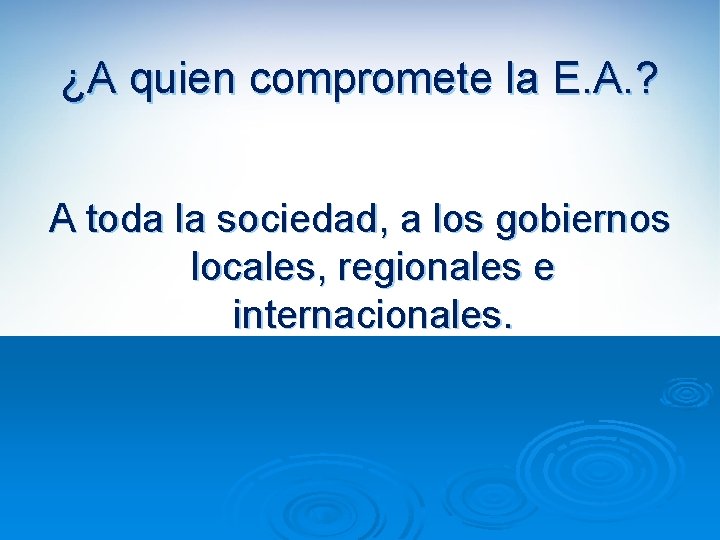 ¿A quien compromete la E.A.?

A toda la sociedad, a los gobiernos locales, regionales e internacionales.